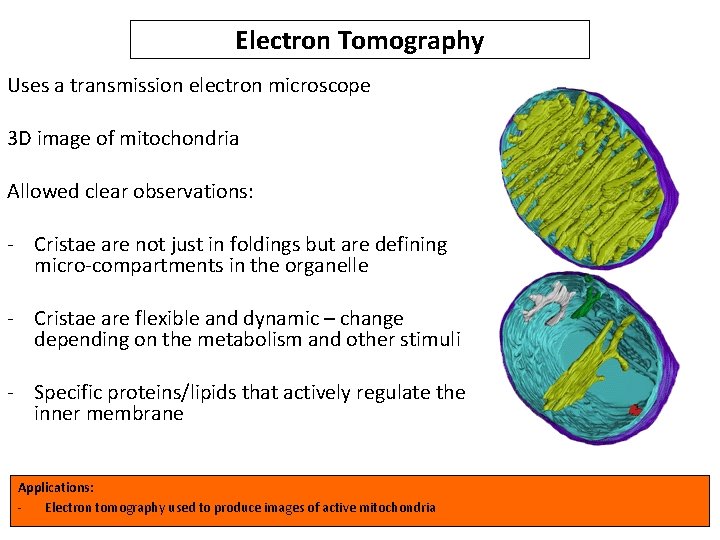 Electron Tomography

Uses a transmission electron microscope

3D image of mitochondria

Allowed clear observations:

- Cristae are not just in foldings but are defining micro-compartments in the organelle

- Cristae are flexible and dynamic – change depending on the metabolism and other stimuli

- Specific proteins/lipids that actively regulate the inner membrane

Applications:
- Electron tomography used to produce images of active mitochondria